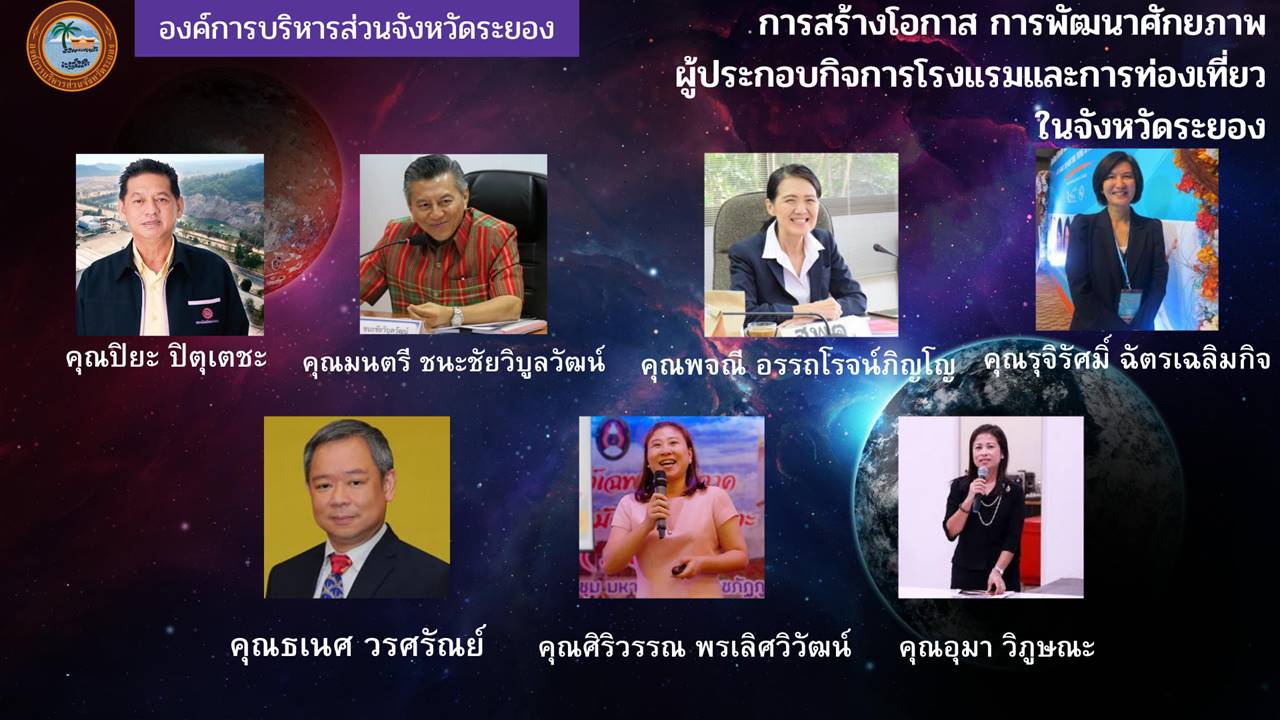 องค์การบริหารส่วนจังหวัดระยอง

การสร้างโอกาส การพัฒนาศักยภาพ
ผู้ประกอบกิจการโรงแรมและการท่องเที่ยว
ในจังหวัดระยอง

คุณปิยะ ปิตุเตชะ

คุณมนตรี ชนะชัยวิบูลวัฒน์

คุณพจณี อรรถโรจน์ภิญโญ

คุณรุจิรัศมิ์ ฉัตรเฉลิมกิจ

คุณธเนศ วรศรัณย์

คุณศิริวรรณ พรเลิศวิวัฒน์

คุณอุมา วิภูษณะ